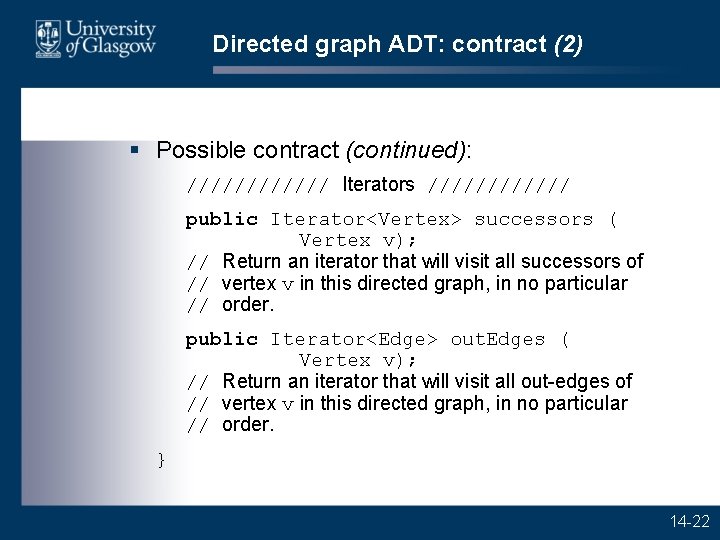 University of Glasgow

Directed graph ADT: contract (2)

▪ Possible contract (continued):

//////////// Iterators ////////////

public Iterator<Vertex> successors (
        Vertex v);
// Return an iterator that will visit all successors of
// vertex v in this directed graph, in no particular
// order.

public Iterator<Edge> outEdges (
        Vertex v);
// Return an iterator that will visit all out-edges of
// vertex v in this directed graph, in no particular
// order.

}

14-22